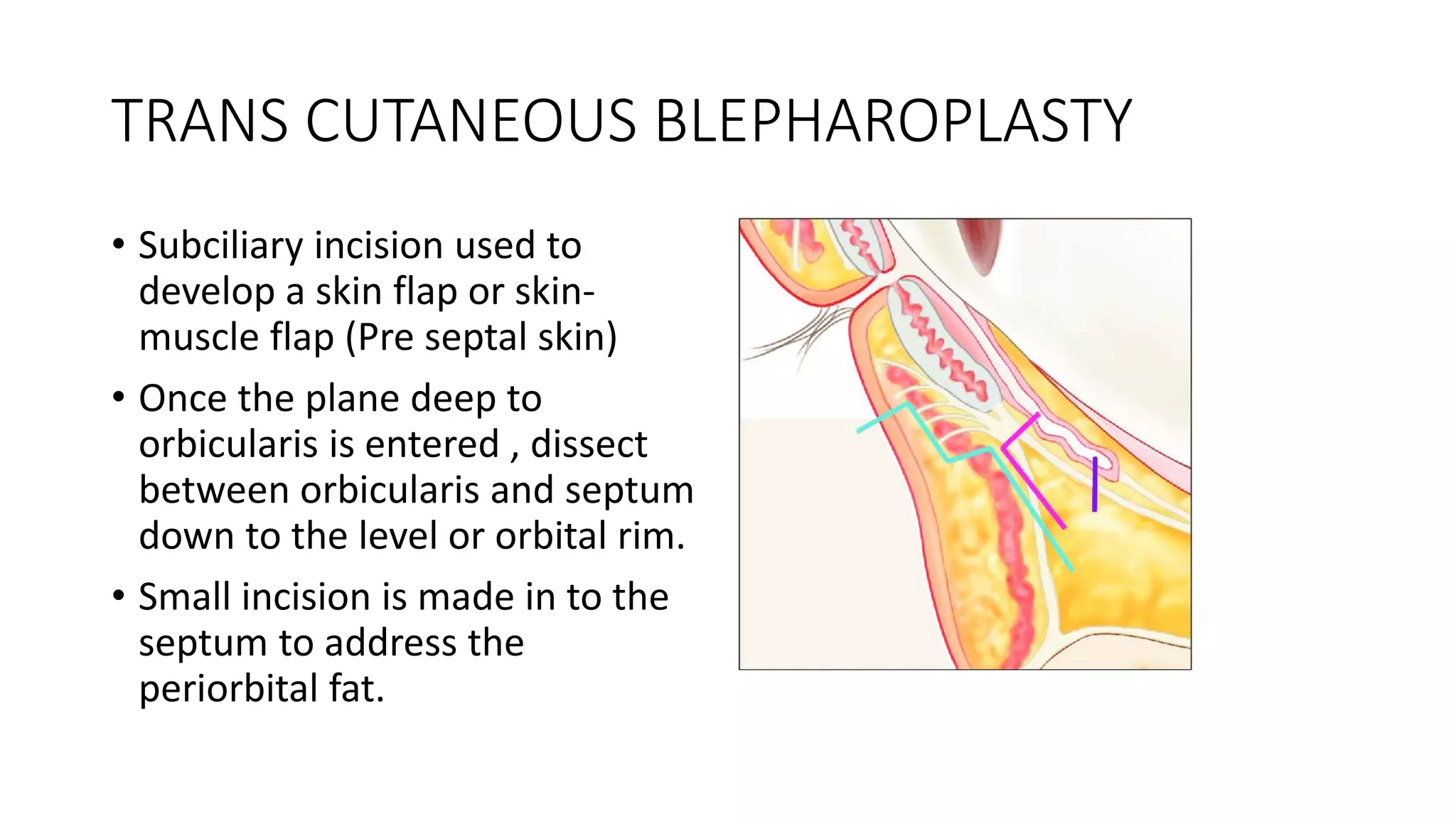 TRANS CUTANEOUS BLEPHAROPLASTY

• Subciliary incision used to develop a skin flap or skin-muscle flap (Pre septal skin)

• Once the plane deep to orbicularis is entered , dissect between orbicularis and septum down to the level or orbital rim.

• Small incision is made in to the septum to address the periorbital fat.